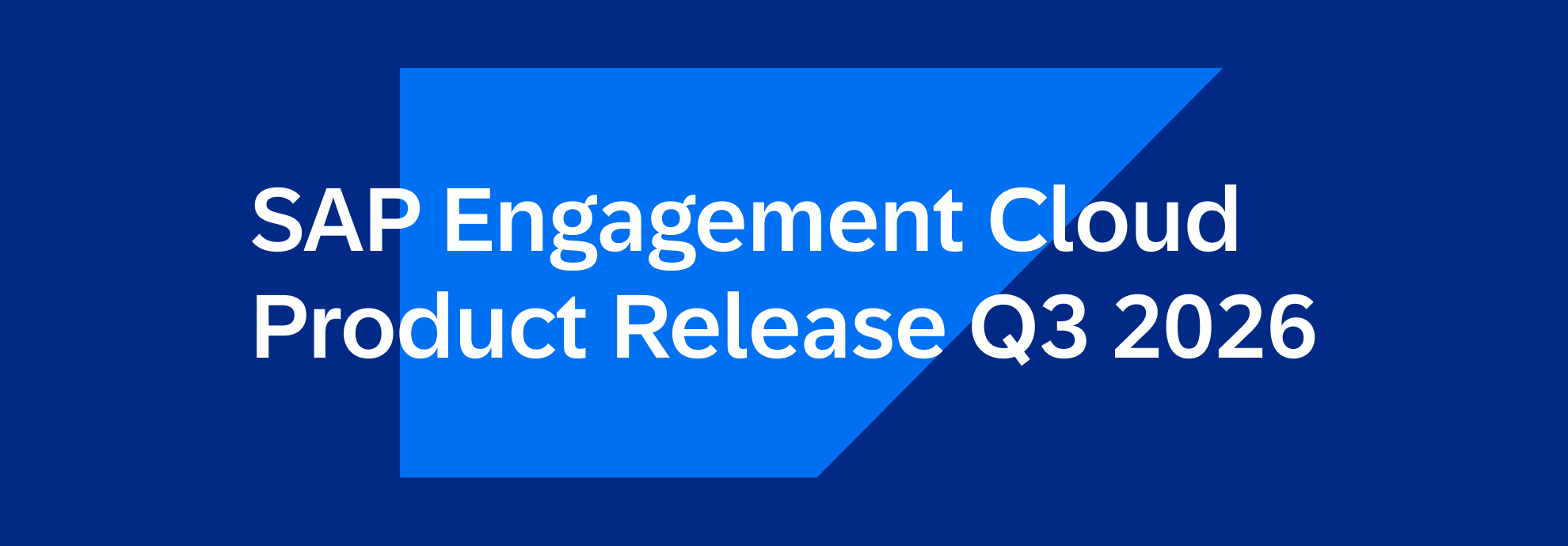 SAP Engagement Cloud
Product Release Q3 2026